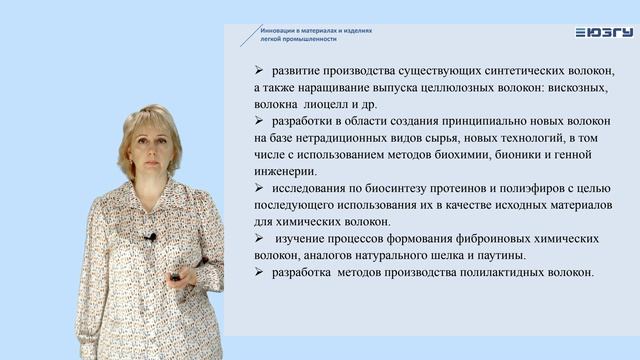 Инновации в материалах и изделиях легкой промышленности

ЮЗГУ

➢ развитие производства существующих синтетических волокон, а также наращивание выпуска целлюлозных волокон: вискозных, волокна лиоцелл и др.
➢ разработки в области создания принципиально новых волокон на базе нетрадиционных видов сырья, новых технологий, в том числе с использованием методов биохимии, бионики и генной инженерии.
➢ исследования по биосинтезу протеинов и полиэфиров с целью последующего использования их в качестве исходных материалов для химических волокон.
➢ изучение процессов формования фиброиновых химических волокон, аналогов натурального шелка и паутины.
➢ разработка методов производства полилактидных волокон.